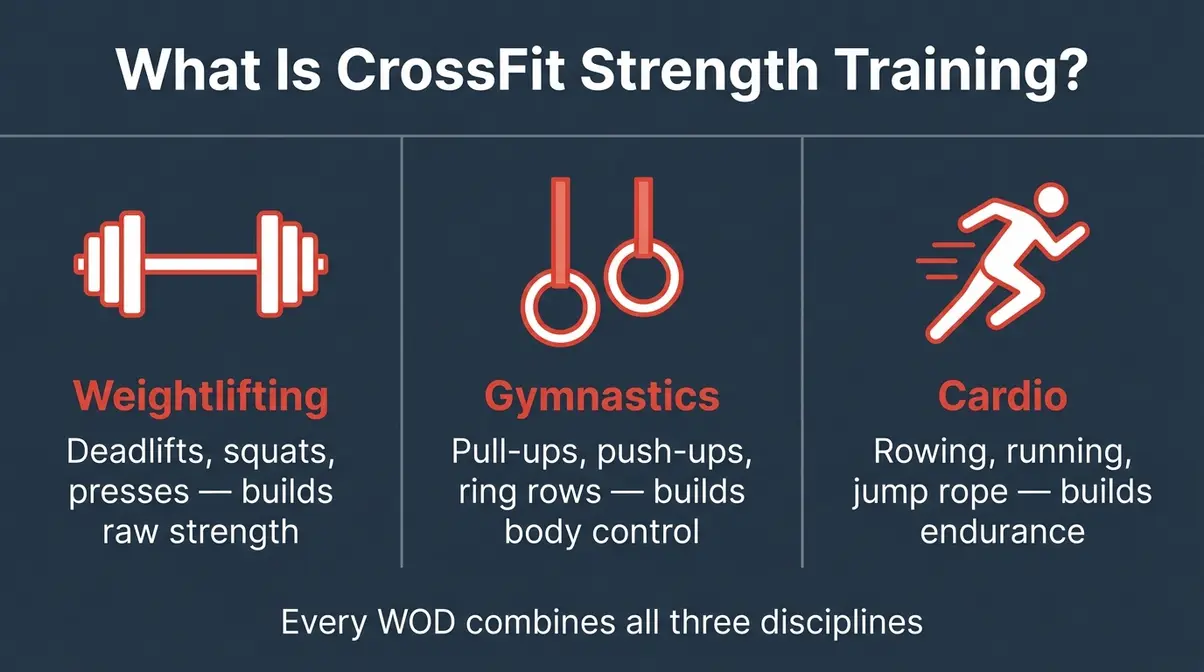 What Is CrossFit Strength Training?

Weightlifting

Deadlifts, squats, presses — builds raw strength

Gymnastics

Pull-ups, push-ups, ring rows — builds body control

Cardio

Rowing, running, jump rope — builds endurance

Every WOD combines all three disciplines